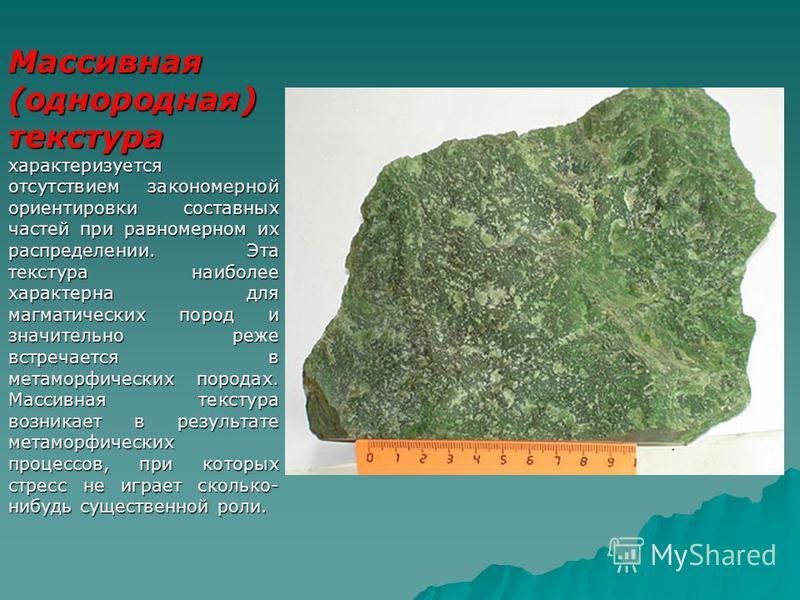 Массивная (однородная) текстура

характеризуется отсутствием закономерной ориентировки составных частей при равномерном их распределении. Эта текстура наиболее характерна для магматических пород и значительно реже встречается в метаморфических породах. Массивная текстура возникает в результате метаморфических процессов, при которых стресс не играет сколько-нибудь существенной роли.

0 1 2 3 4 5 6 7 8 9 1

MyShared